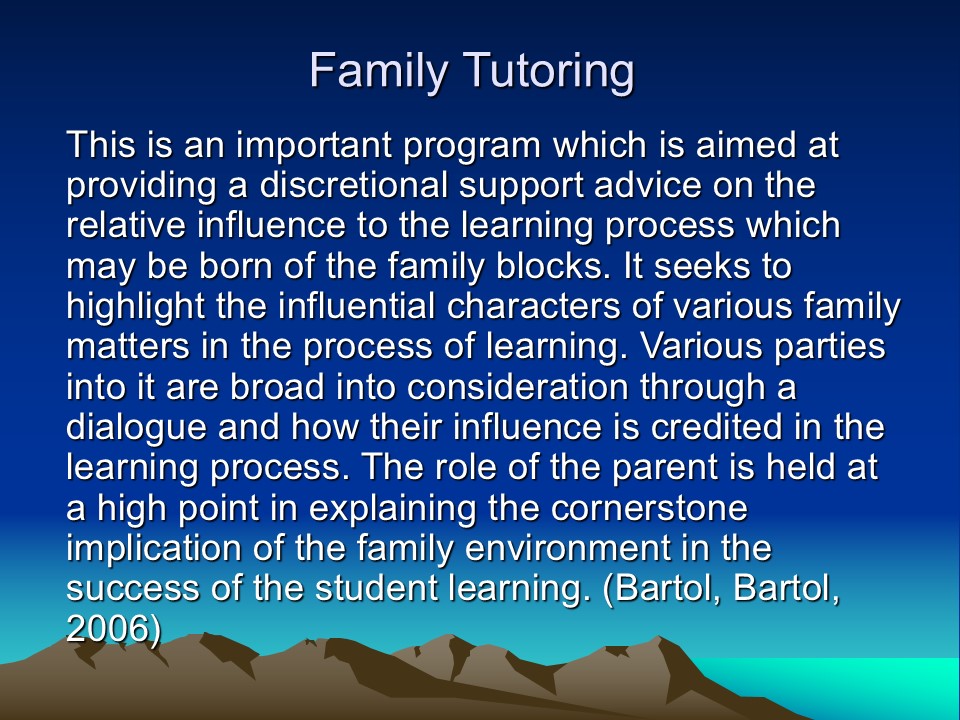 Family Tutoring

This is an important program which is aimed at providing a discretional support advice on the relative influence to the learning process which may be born of the family blocks. It seeks to highlight the influential characters of various family matters in the process of learning. Various parties into it are broad into consideration through a dialogue and how their influence is credited in the learning process. The role of the parent is held at a high point in explaining the cornerstone implication of the family environment in the success of the student learning. (Bartol, Bartol, 2006)